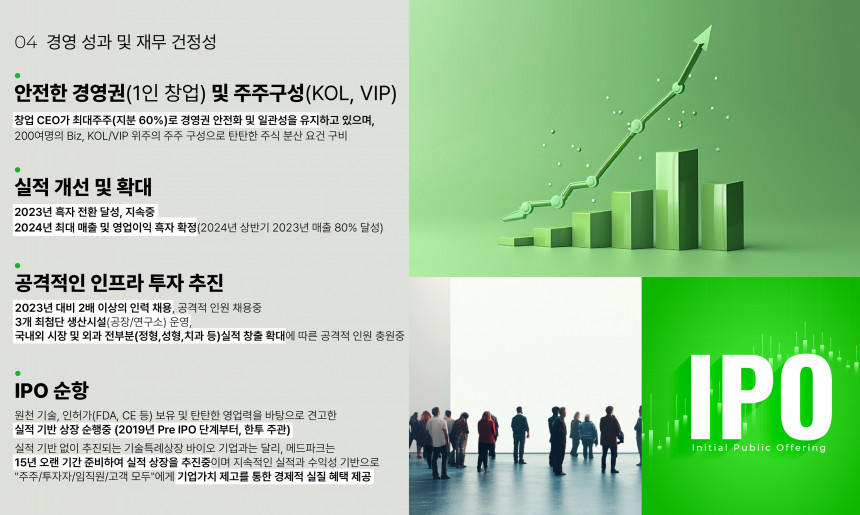 04 경영 성과 및 재무 건정성

안전한 경영권(1인 창업) 및 주주구성(KOL, VIP)

창업 CEO가 최대주주(지분 60%)로 경영권 안전화 및 일관성을 유지하고 있으며, 200여명의 Biz, KOL/VIP 위주의 주주 구성으로 탄탄한 주식 분산 요건 구비

실적 개선 및 확대

2023년 흑자 전환 달성, 지속중
2024년 최대 매출 및 영업이익 흑자 확정(2024년 상반기 2023년 매출 80% 달성)

공격적인 인프라 투자 추진

2023년 대비 2배 이상의 인력 채용, 공격적 인원 채용중
3개 최첨단 생산시설(공장/연구소) 운영,
국내외 시장 및 외과 전부분(정형,성형,치과 등)실적 창출 확대에 따른 공격적 인원 충원중

IPO 순항

원천 기술, 인허가(FDA, CE 등) 보유 및 탄탄한 영업력을 바탕으로 견고한 실적 기반 상장 순행중 (2019년 Pre IPO 단계부터, 한투 주관)

실적 기반 없이 추진되는 기술특례상장 바이오 기업과는 달리, 메드파크는 15년 오랜 기간 준비하여 실적 상장을 추진중이며 지속적인 실적과 수익성 기반으로 "주주/투자자/임직원/고객 모두"에게 기업가치 제고를 통한 경제적 실질 혜택 제공

IPO
Initial Public Offering